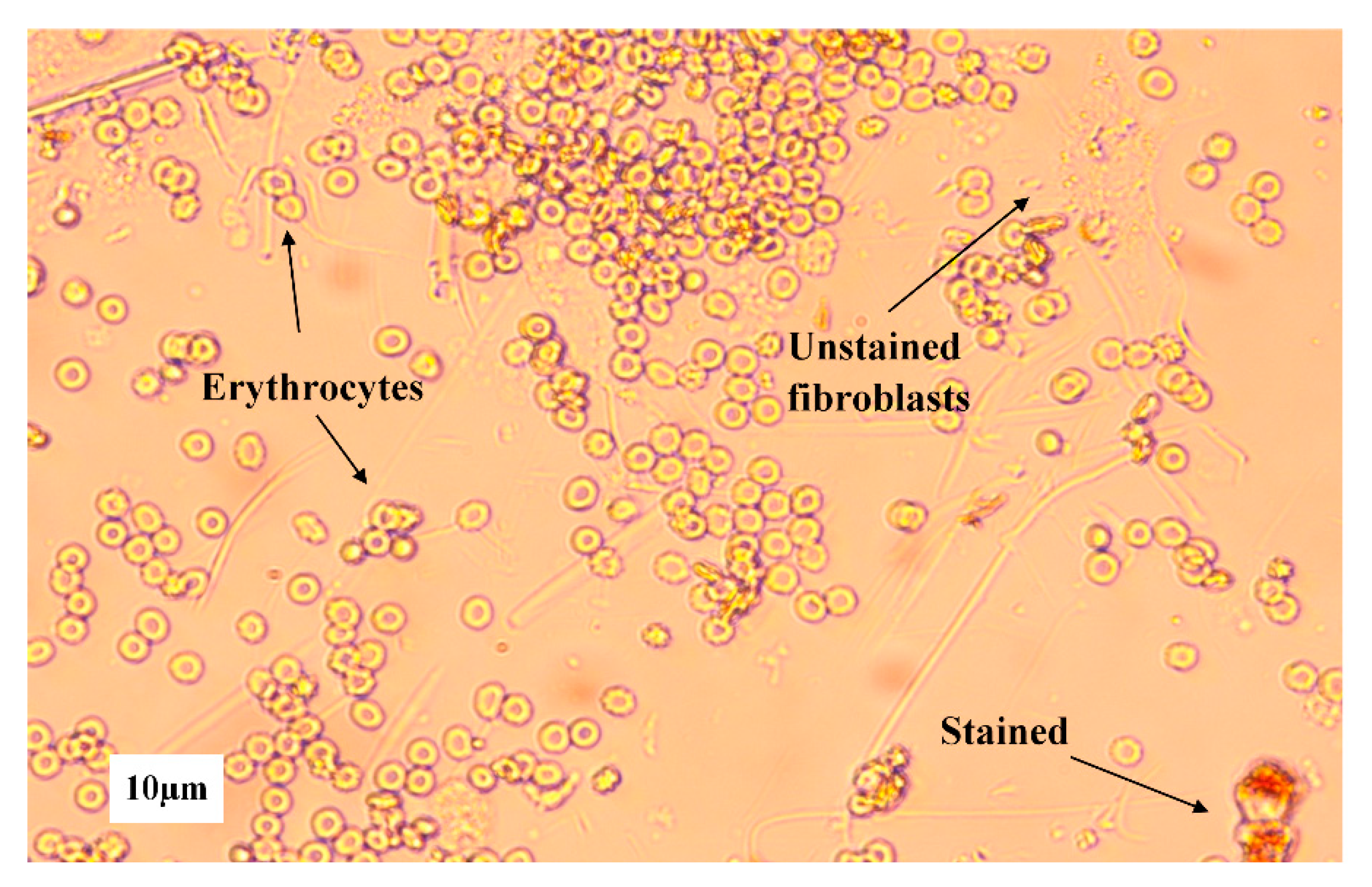 Erythrocytes

Unstained fibroblasts

Stained

10μm